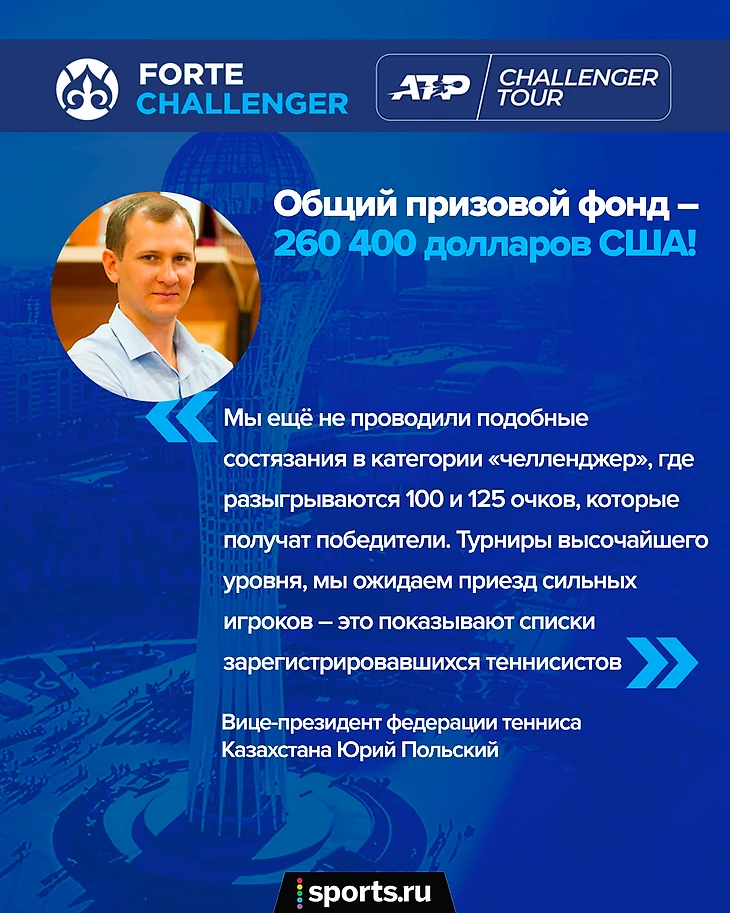 FORTE CHALLENGER

ATP CHALLENGER TOUR

Общий призовой фонд – 260 400 долларов США!

Мы ещё не проводили подобные состязания в категории «челленджер», где разыгрываются 100 и 125 очков, которые получат победители. Турниры высочайшего уровня, мы ожидаем приезд сильных игроков – это показывают списки зарегистрировавшихся теннисистов

Вице-президент федерации тенниса Казахстана Юрий Польский

sports.ru